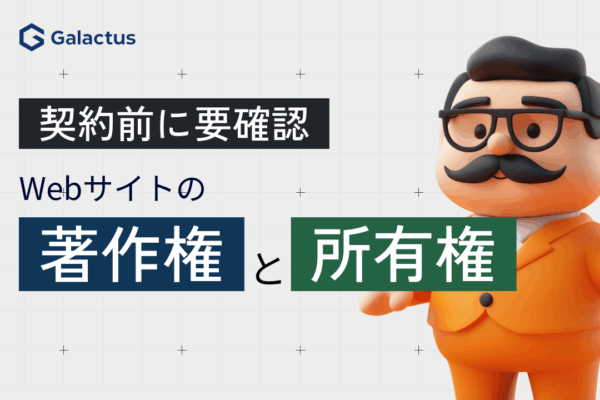 Galactus

契約前に要確認

Webサイトの

著作権 と 所有権